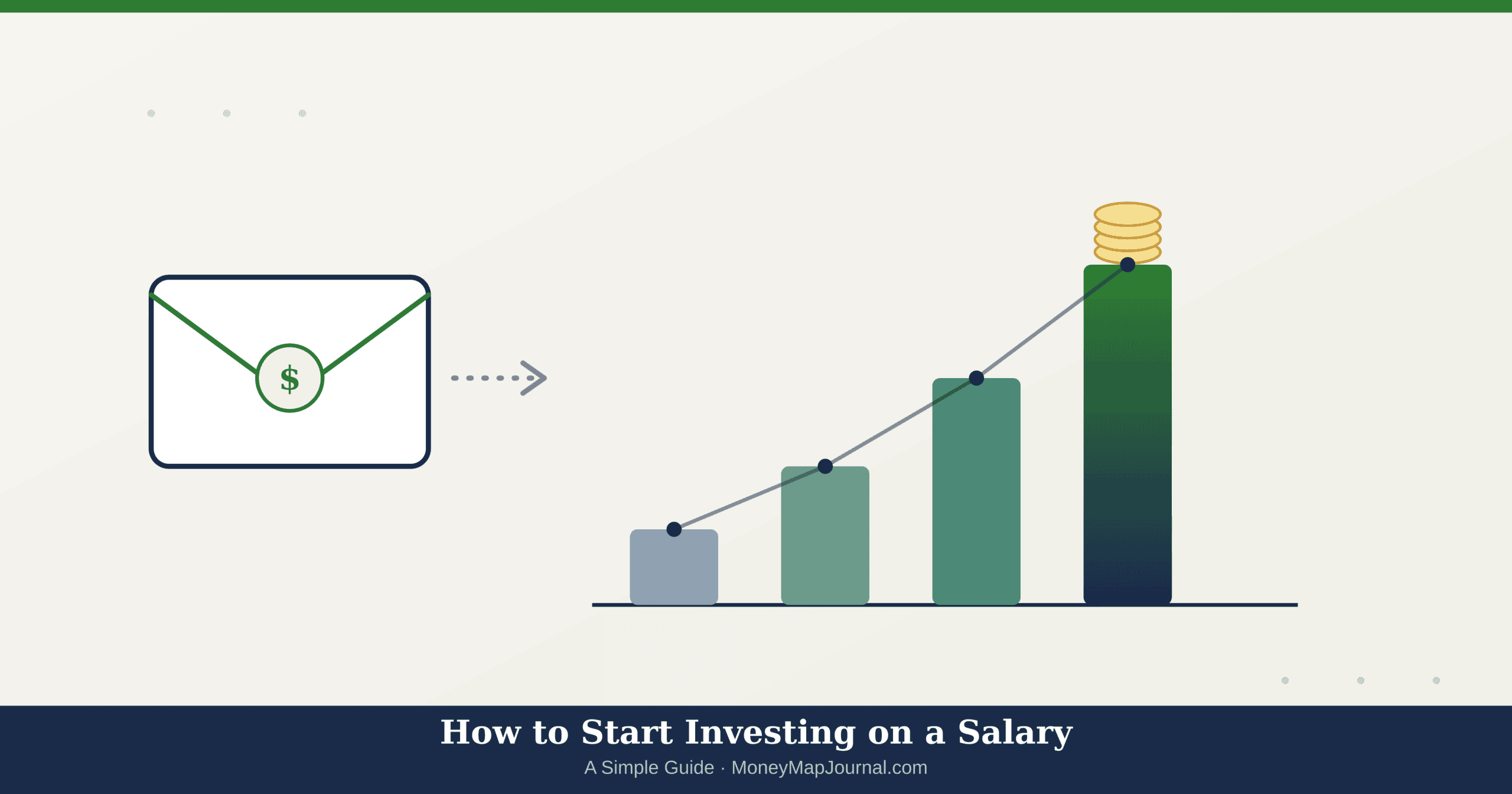 $

How to Start Investing on a Salary

A Simple Guide · MoneyMapJournal.com